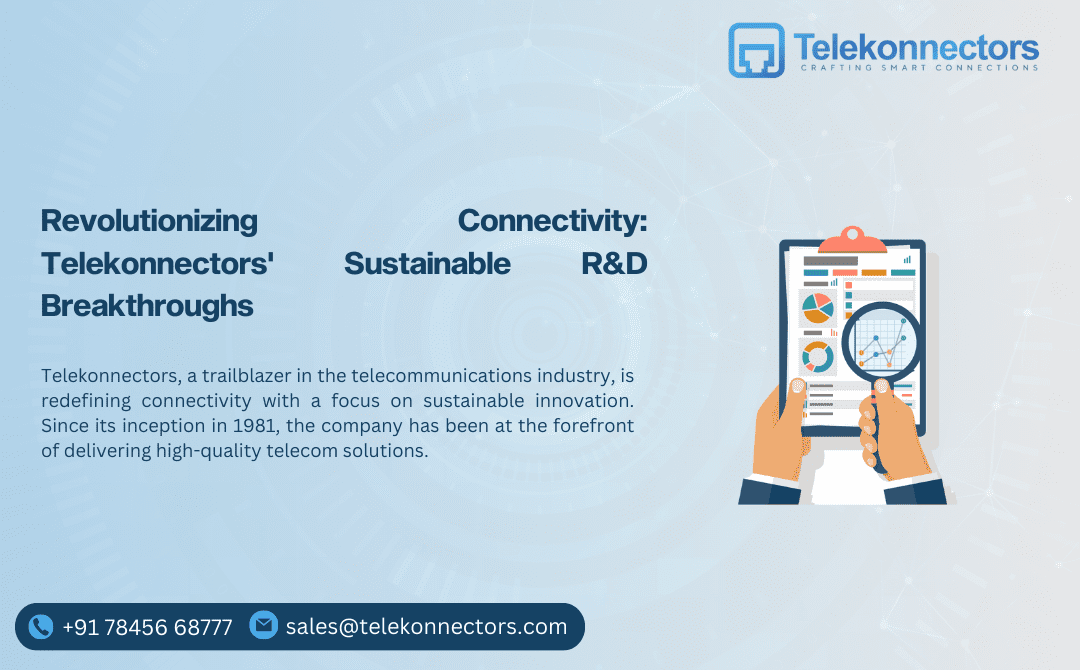 Telekonnectors
CRAFTING SMART CONNECTIONS

Revolutionizing Connectivity: Telekonnectors' Sustainable R&D Breakthroughs

Telekonnectors, a trailblazer in the telecommunications industry, is redefining connectivity with a focus on sustainable innovation. Since its inception in 1981, the company has been at the forefront of delivering high-quality telecom solutions.

+91 78456 68777 sales@telekonnectors.com